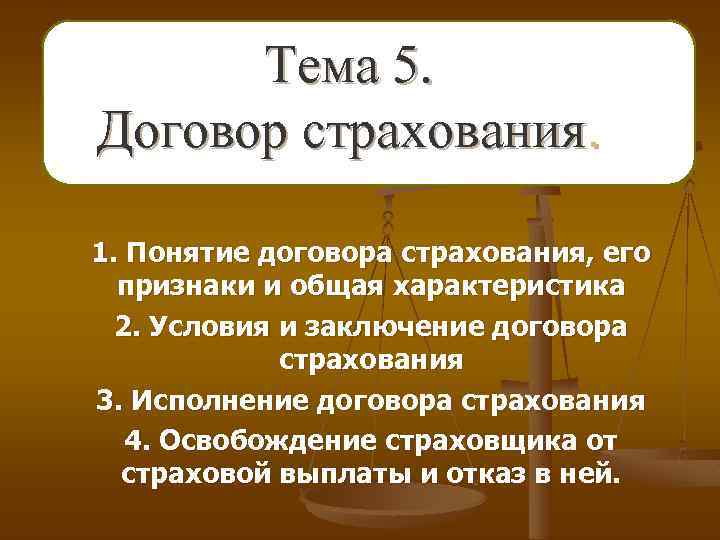 Тема 5.
Договор страхования.

1. Понятие договора страхования, его признаки и общая характеристика

2. Условия и заключение договора страхования

3. Исполнение договора страхования

4. Освобождение страховщика от страховой выплаты и отказ в ней.